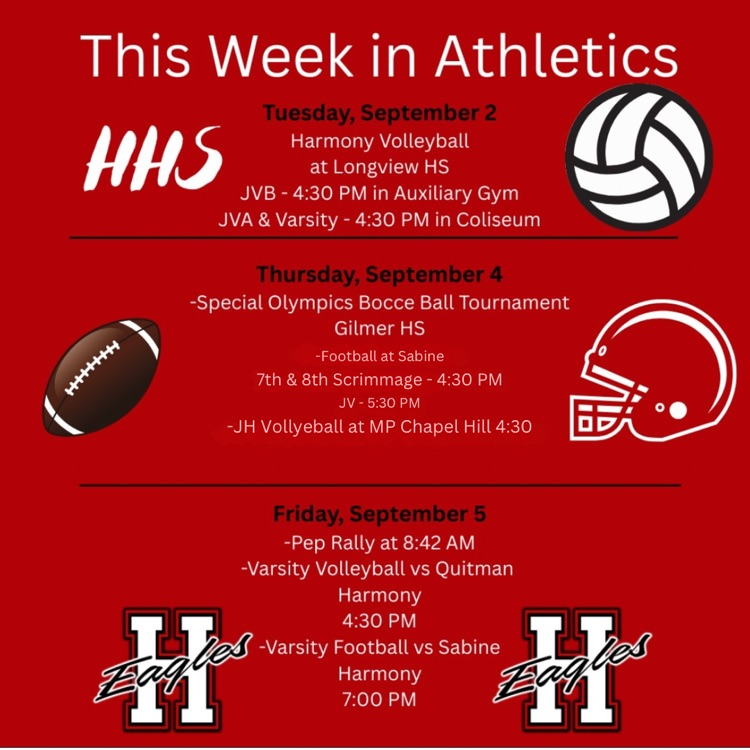 This Week in Athletics

HHS

Tuesday, September 2
Harmony Volleyball
at Longview HS
JVB - 4:30 PM in Auxiliary Gym
JVA & Varsity - 4:30 PM in Coliseum

Thursday, September 4
-Special Olympics Bocce Ball Tournament
Gilmer HS
-Football at Sabine
7th & 8th Scrimmage - 4:30 PM
JV - 5:30 PM
-JH Vollyeball at MP Chapel Hill 4:30

Friday, September 5
-Pep Rally at 8:42 AM
-Varsity Volleyball vs Quitman
Harmony
4:30 PM
-Varsity Football vs Sabine
Harmony
7:00 PM

H Eagles

H Eagles